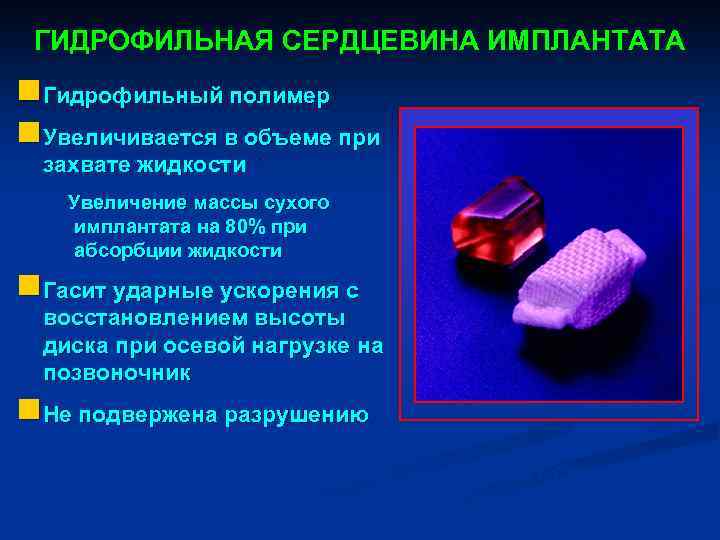 ГИДРОФИЛЬНАЯ СЕРДЦЕВИНА ИМПЛАНТАТА

Гидрофильный полимер

Увеличивается в объеме при захвате жидкости

Увеличение массы сухого имплантата на 80% при абсорбции жидкости

Гасит ударные ускорения с восстановлением высоты диска при осевой нагрузке на позвоночник

Не подвержена разрушению